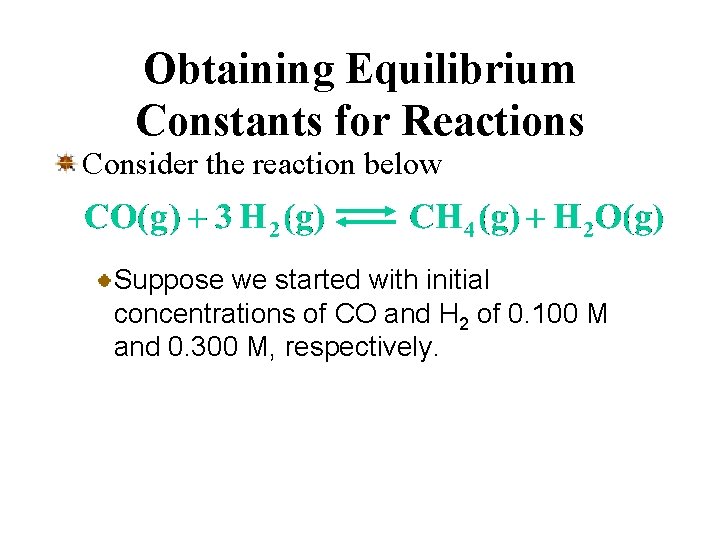 Obtaining Equilibrium Constants for Reactions

Consider the reaction below

$CO(g) + 3\,H_2(g) \rightleftharpoons CH_4(g) + H_2O(g)$

Suppose we started with initial concentrations of CO and $H_2$ of 0.100 M and 0.300 M, respectively.